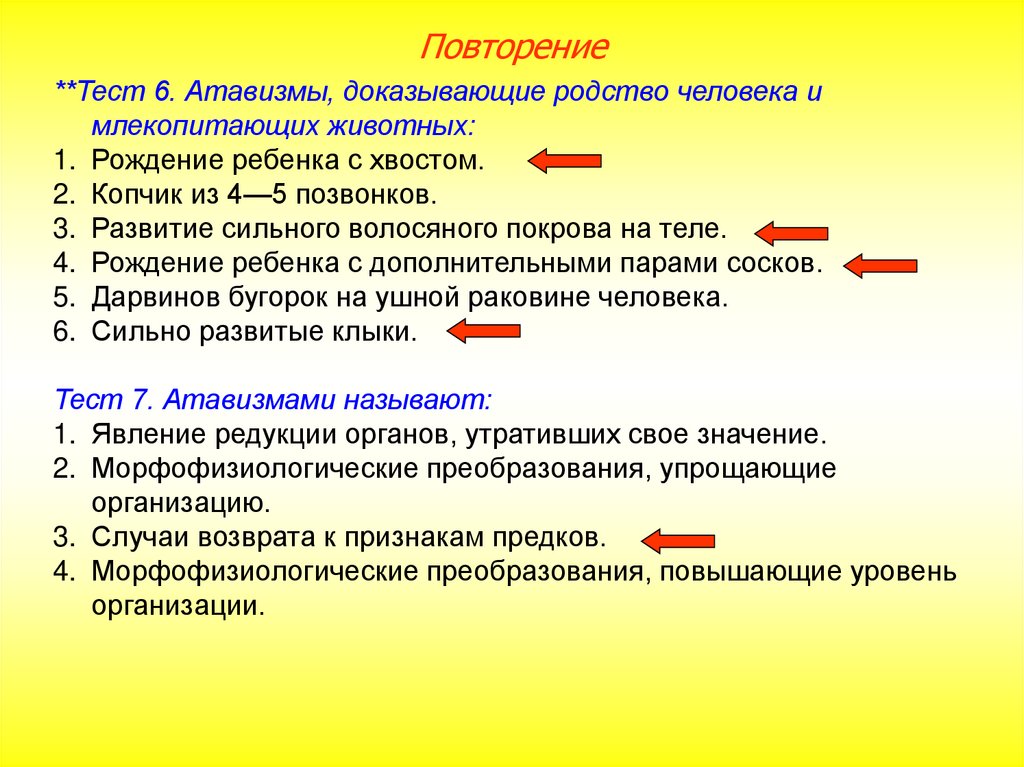 Повторение

**Тест 6. Атавизмы, доказывающие родство человека и млекопитающих животных:
1. Рождение ребенка с хвостом.
2. Копчик из 4—5 позвонков.
3. Развитие сильного волосяного покрова на теле.
4. Рождение ребенка с дополнительными парами сосков.
5. Дарвинов бугорок на ушной раковине человека.
6. Сильно развитые клыки.

Тест 7. Атавизмами называют:
1. Явление редукции органов, утративших свое значение.
2. Морфофизиологические преобразования, упрощающие организацию.
3. Случаи возврата к признакам предков.
4. Морфофизиологические преобразования, повышающие уровень организации.